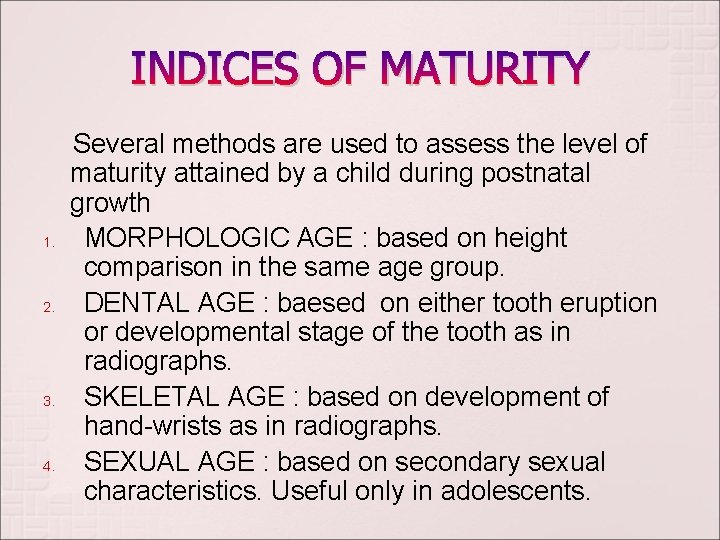 INDICES OF MATURITY

Several methods are used to assess the level of maturity attained by a child during postnatal growth

1. MORPHOLOGIC AGE : based on height comparison in the same age group.
2. DENTAL AGE : baesed on either tooth eruption or developmental stage of the tooth as in radiographs.
3. SKELETAL AGE : based on development of hand-wrists as in radiographs.
4. SEXUAL AGE : based on secondary sexual characteristics. Useful only in adolescents.